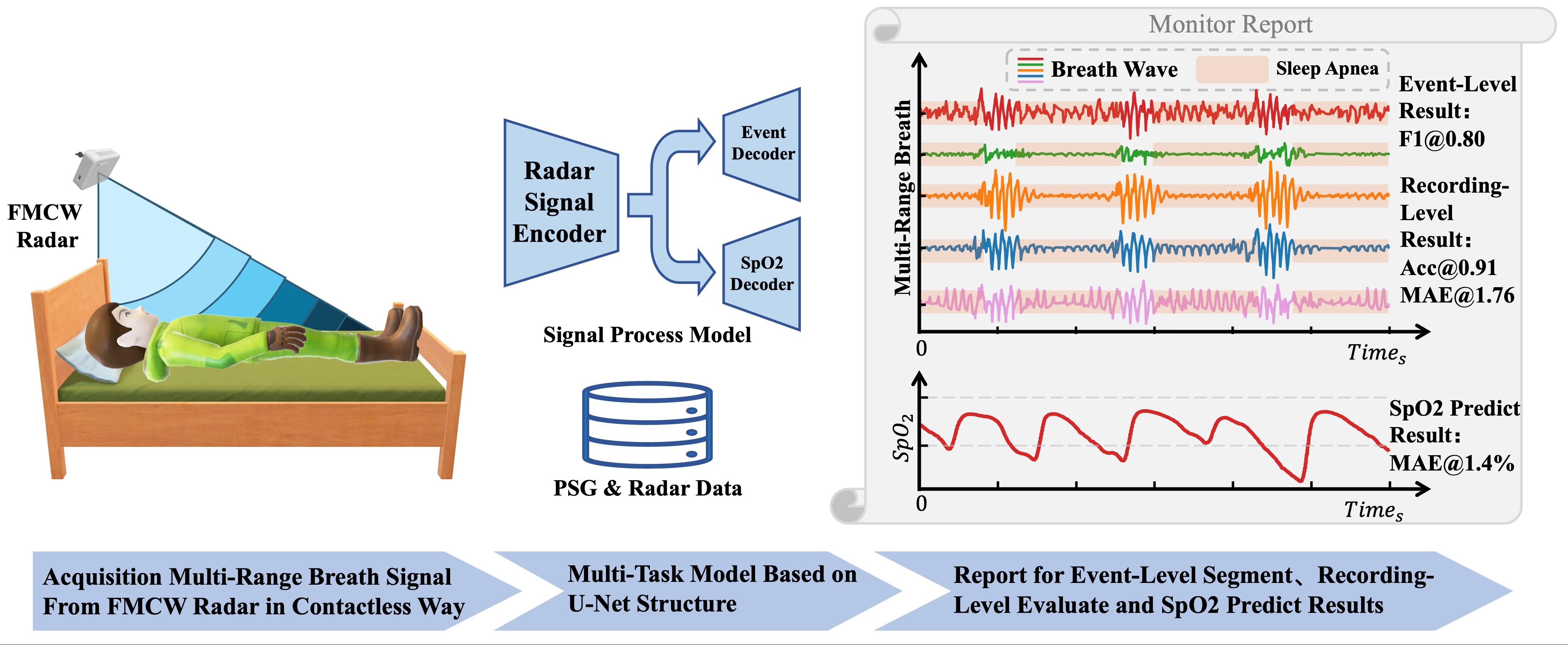 FMCW Radar

Radar Signal Encoder

Event Decoder

SpO2 Decoder

Signal Process Model

PSG & Radar Data

Monitor Report

Breath Wave

Sleep Apnea

Multi-Range Breath

0

$Time_s$

Event-Level Result: F1@0.80

Recording-Level Result: Acc@0.91 MAE@1.76

$SpO_2$

0

$Time_s$

SpO2 Predict Result: MAE@1.4%

Acquisition Multi-Range Breath Signal From FMCW Radar in Contactless Way

Multi-Task Model Based on U-Net Structure

Report for Event-Level Segment、Recording-Level Evaluate and SpO2 Predict Results